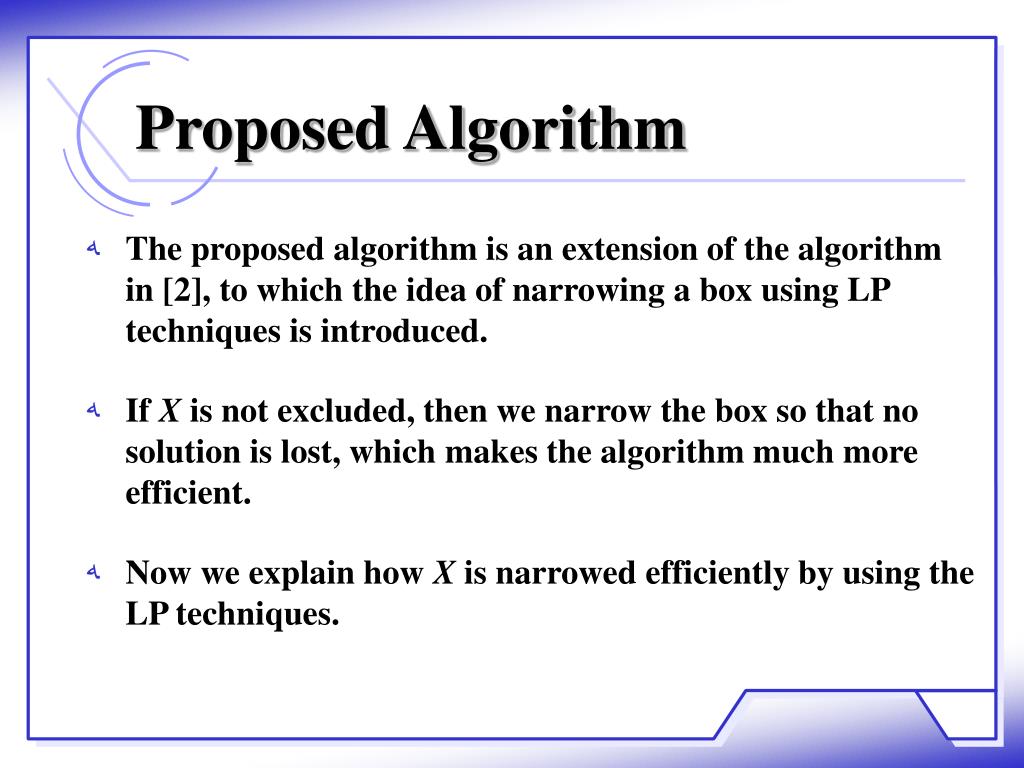 Proposed Algorithm

The proposed algorithm is an extension of the algorithm in [2], to which the idea of narrowing a box using LP techniques is introduced.

If $X$ is not excluded, then we narrow the box so that no solution is lost, which makes the algorithm much more efficient.

Now we explain how $X$ is narrowed efficiently by using the LP techniques.